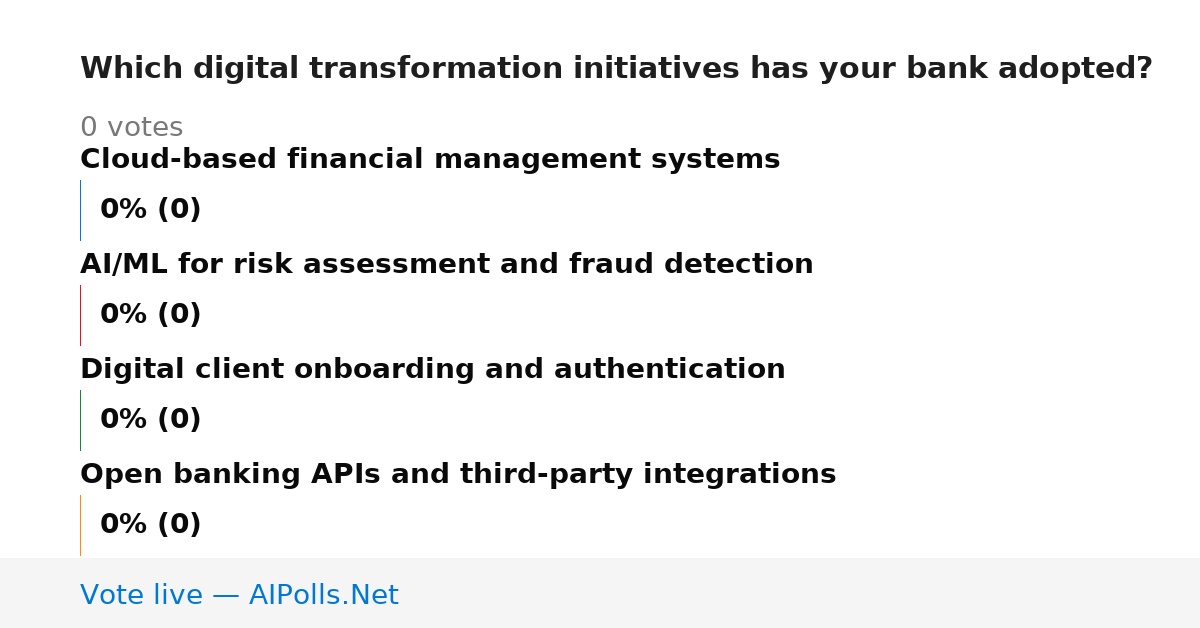 Which digital transformation initiatives has your bank adopted?

0 votes

Cloud-based financial management systems

0% (0)

AI/ML for risk assessment and fraud detection

0% (0)

Digital client onboarding and authentication

0% (0)

Open banking APIs and third-party integrations

0% (0)

Vote live — AIPolls.Net